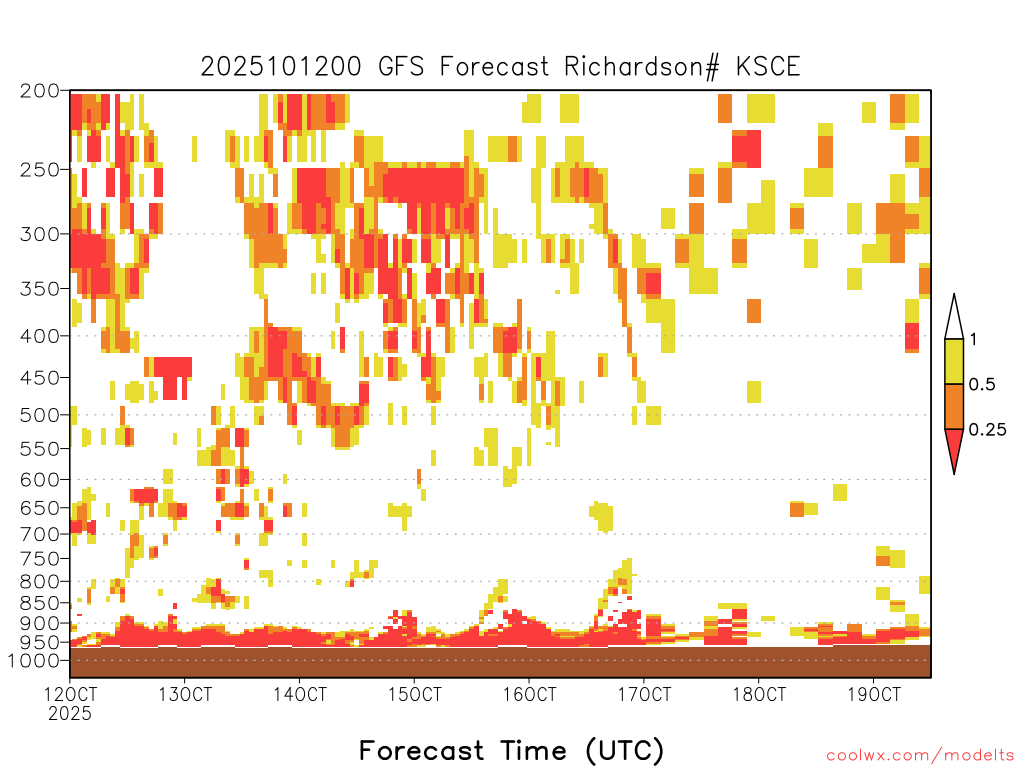 2025101200 GFS Forecast Richardson# KSCE

200
250
300
350
400
450
500
550
600
650
700
750
800
850
900
950
1000

1
0.5
0.25

12OCT
2025
13OCT
14OCT
15OCT
16OCT
17OCT
18OCT
19OCT

Forecast Time (UTC)

coolwx.com/modelts